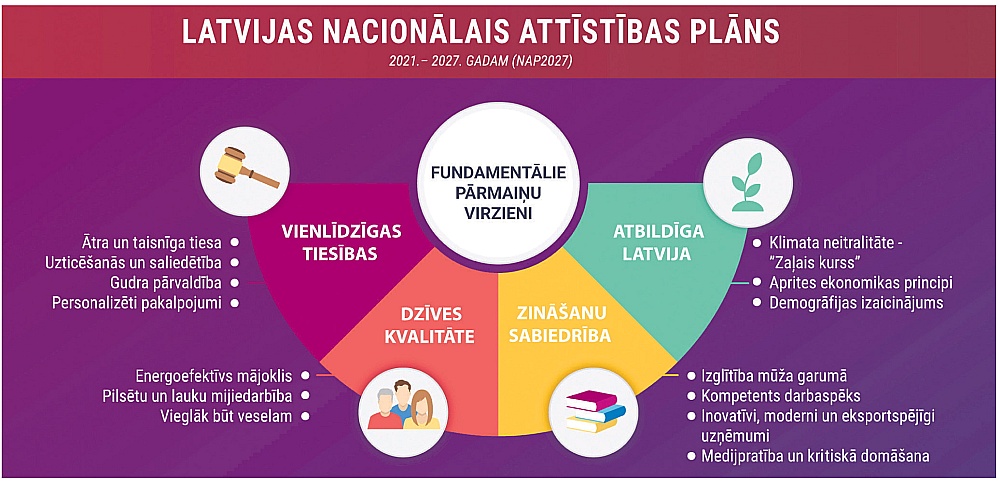 LATVIJAS NACIONĀLAIS ATTĪSTĪBAS PLĀNS
2021.– 2027. GADAM (NAP2027)

FUNDAMENTĀLIE PĀRMAIŅU VIRZIENI

VIENLĪDZĪGAS TIESĪBAS
Ātra un taisnīga tiesa
Uzticēšanās un saliedētība
Gudra pārvaldība
Personalizēti pakalpojumi

DZĪVES KVALITĀTE
Energoefektīvs mājoklis
Pilsētu un lauku mijiedarbība
Vieglāk būt veselam

ZINĀŠANU SABIEDRĪBA
Izglītība mūža garumā
Kompetents darbaspēks
Inovatīvi, moderni un eksportspējīgi uzņēmumi
Medijpratība un kritiskā domāšana

ATBILDĪGA LATVIJA
Klimata neitralitāte - "Zaļais kurss"
Aprites ekonomikas principi
Demogrāfijas izaicinājums